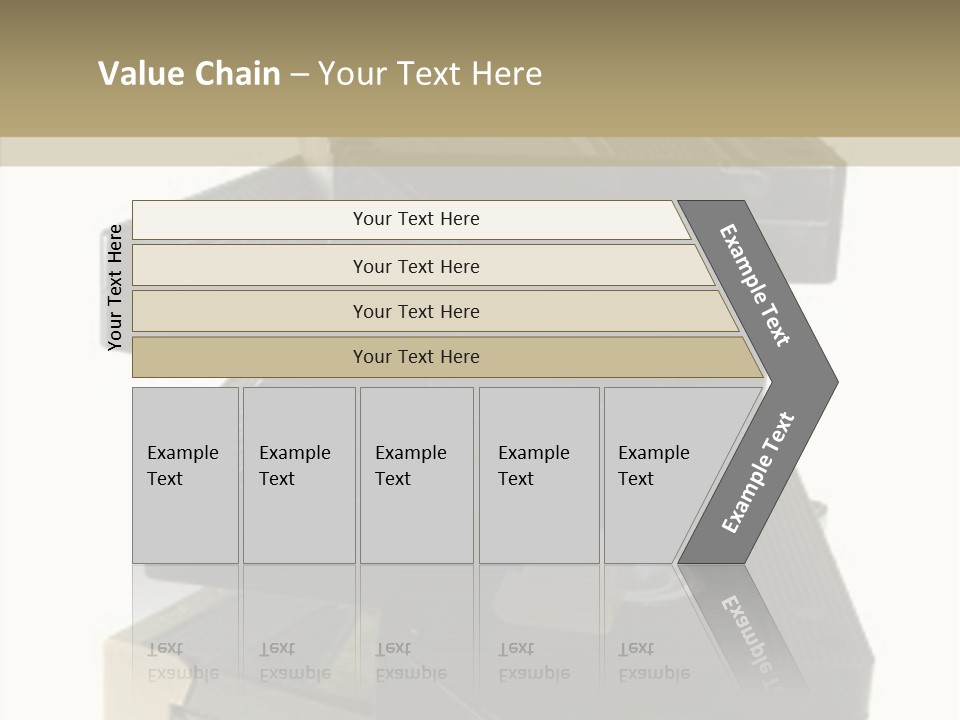 Value Chain – Your Text Here

Your Text Here

Your Text Here

Your Text Here

Your Text Here

Your Text Here

Example Text

Example Text

Example Text

Example Text

Example Text

Example Text

Example Text